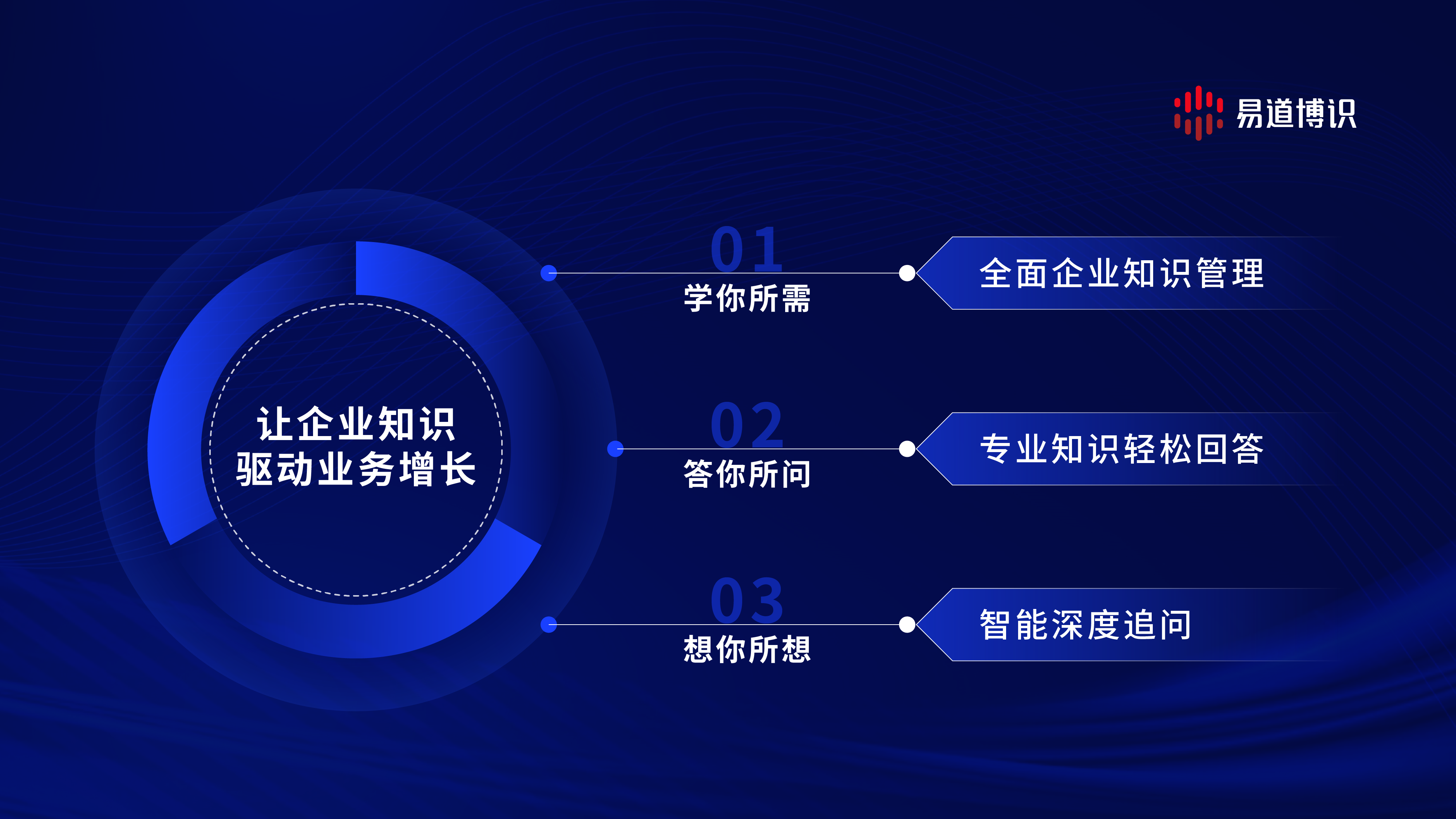 易道博识

让企业知识
驱动业务增长

01
学你所需

全面企业知识管理

02
答你所问

专业知识轻松回答

03
想你所想

智能深度追问